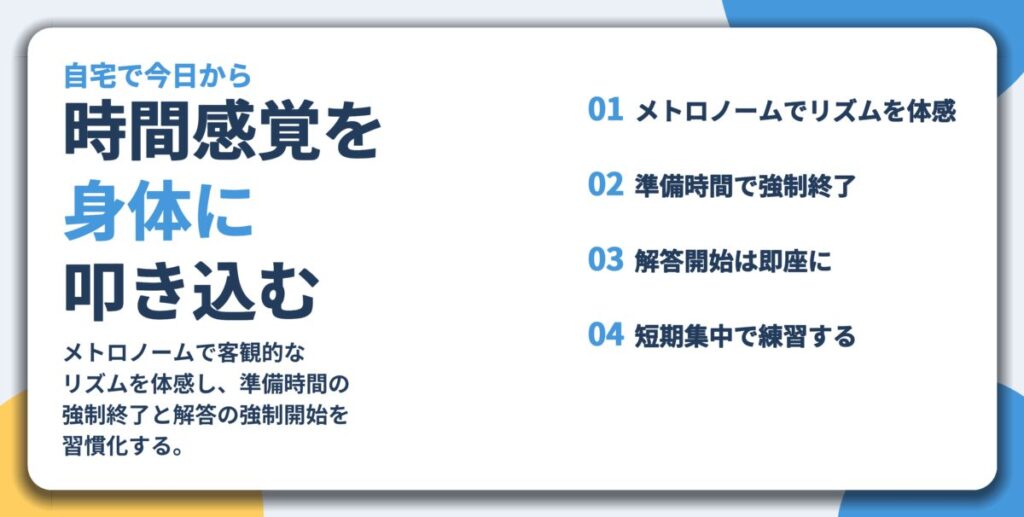 自宅で今日から

時間感覚を
身体に
叩き込む

メトロノームで客観的なリズムを体感し、準備時間の強制終了と解答の強制開始を習慣化する。

01 メトロノームでリズムを体感

02 準備時間で強制終了

03 解答開始は即座に

04 短期集中で練習する